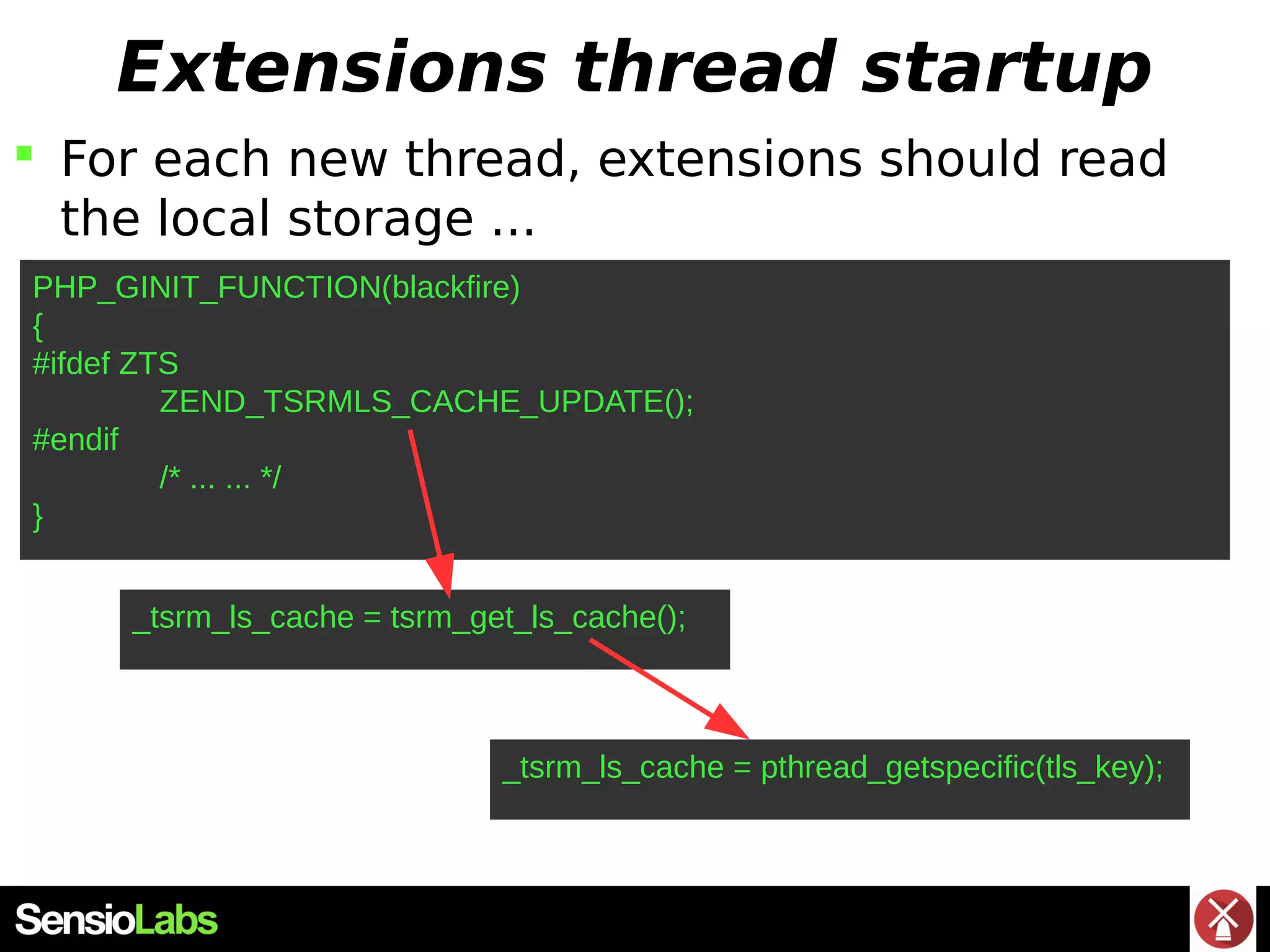 Extensions thread startup

For each new thread, extensions should read the local storage ...

PHP_GINIT_FUNCTION(blackfire)
{
#ifdef ZTS
ZEND_TSRMLS_CACHE_UPDATE();
#endif
/* ... ... */
}

_tsrm_ls_cache = tsrm_get_ls_cache();

_tsrm_ls_cache = pthread_getspecific(tls_key);

SensioLabs